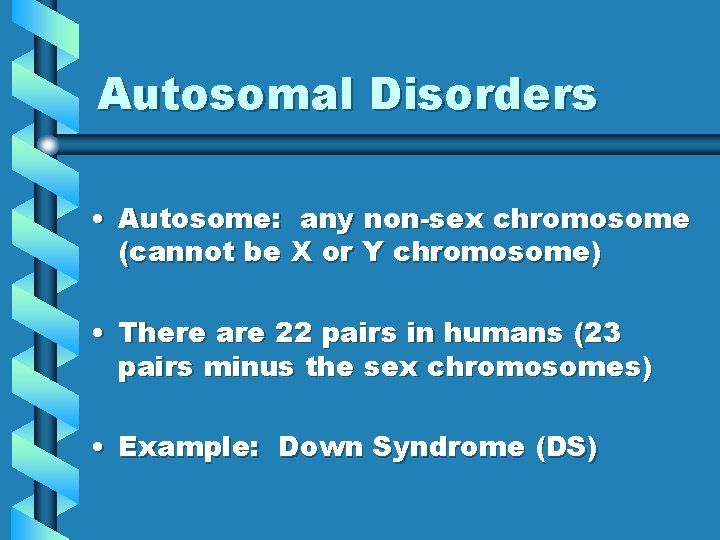 Autosomal Disorders

• Autosome: any non-sex chromosome (cannot be X or Y chromosome)

• There are 22 pairs in humans (23 pairs minus the sex chromosomes)

• Example: Down Syndrome (DS)